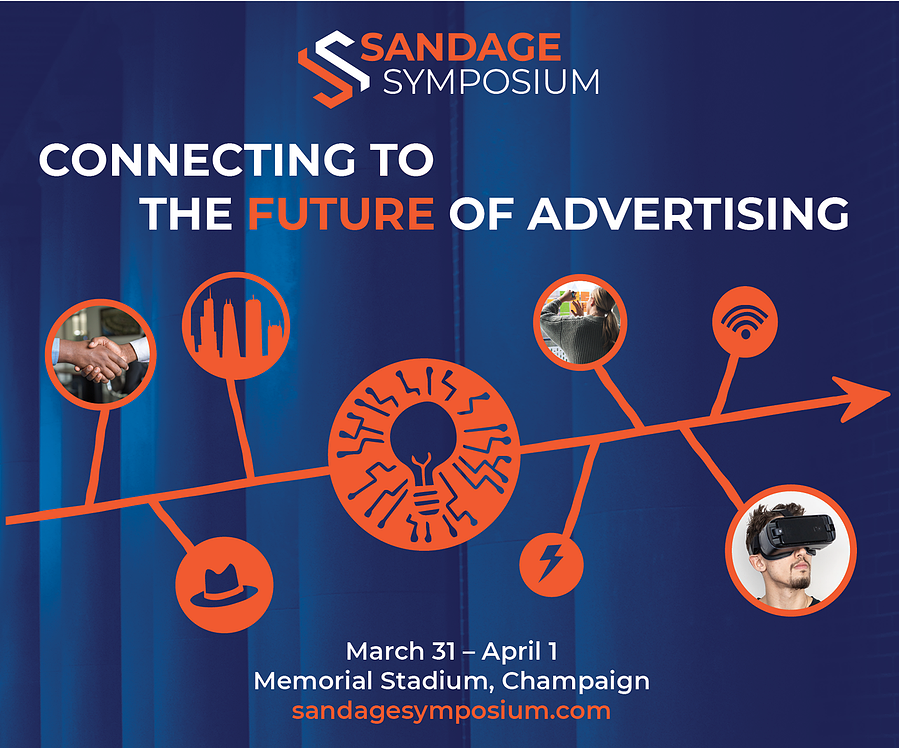 SANDAGE SYMPOSIUM

CONNECTING TO THE FUTURE OF ADVERTISING

March 31 – April 1
Memorial Stadium, Champaign
sandagesymposium.com